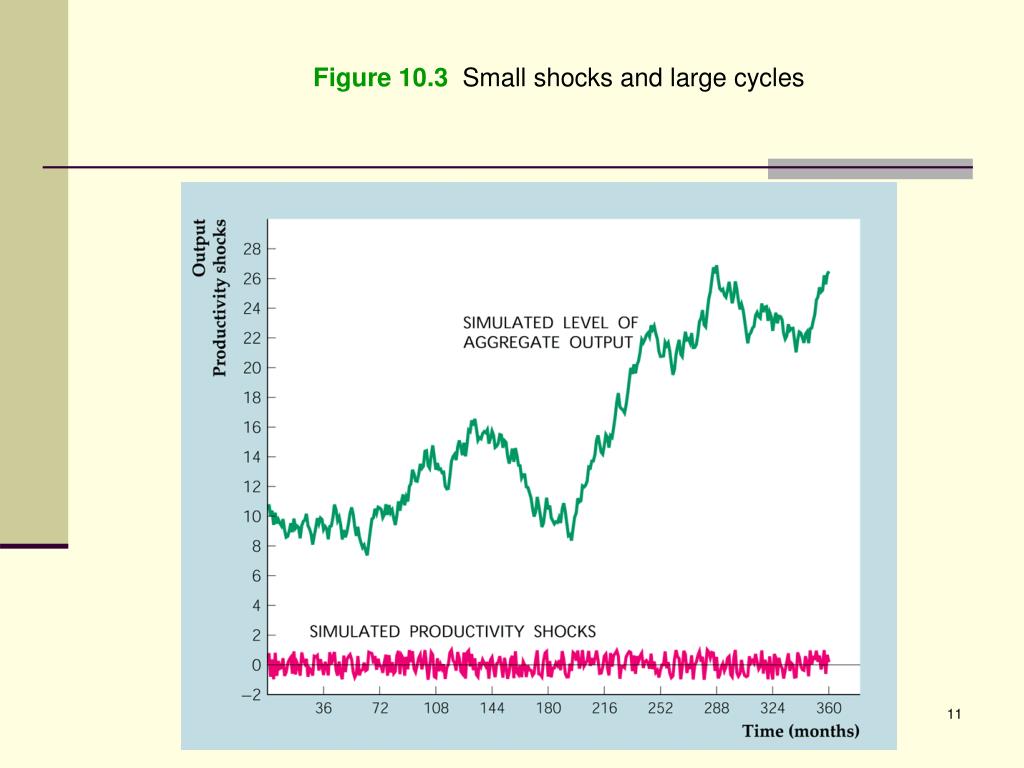 Figure 10.3 Small shocks and large cycles

Output
Productivity shocks

28
26
24
22
20
18
16
14
12
10
8
6
4
2
0
−2

SIMULATED LEVEL OF AGGREGATE OUTPUT

SIMULATED PRODUCTIVITY SHOCKS

36 72 108 144 180 216 252 288 324 360

Time (months)

11